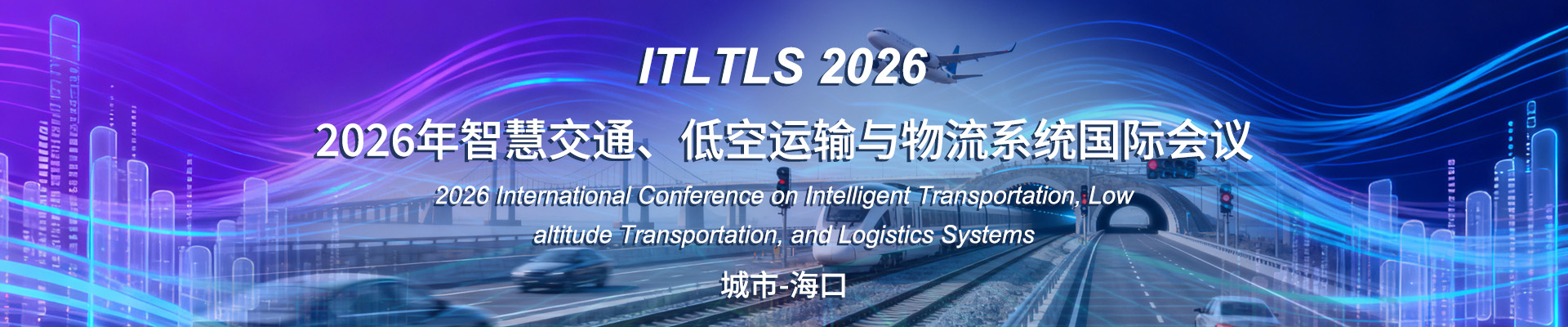 ITLTLS 2026

2026年智慧交通、低空运输与物流系统国际会议

2026 International Conference on Intelligent Transportation, Low altitude Transportation, and Logistics Systems

城市-海口